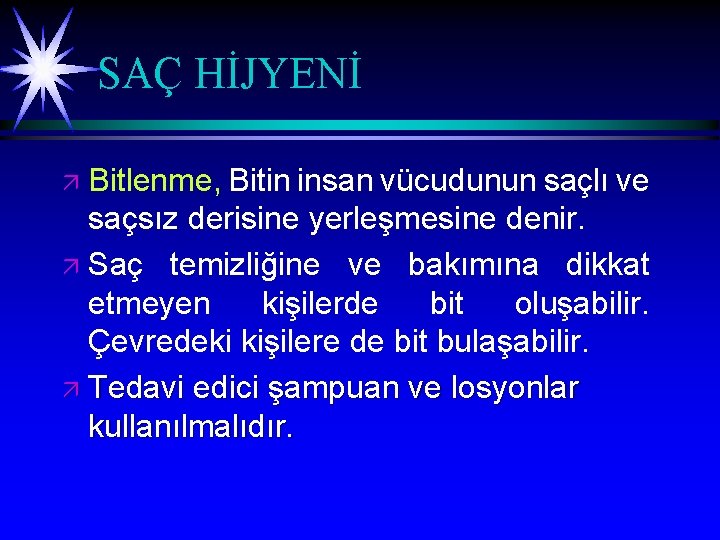 SAÇ HİJYENİ

Bitlenme, Bitin insan vücudunun saçlı ve saçsız derisine yerleşmesine denir.

Saç temizliğine ve bakımına dikkat etmeyen kişilerde bit oluşabilir. Çevredeki kişilere de bit bulaşabilir.

Tedavi edici şampuan ve losyonlar kullanılmalıdır.